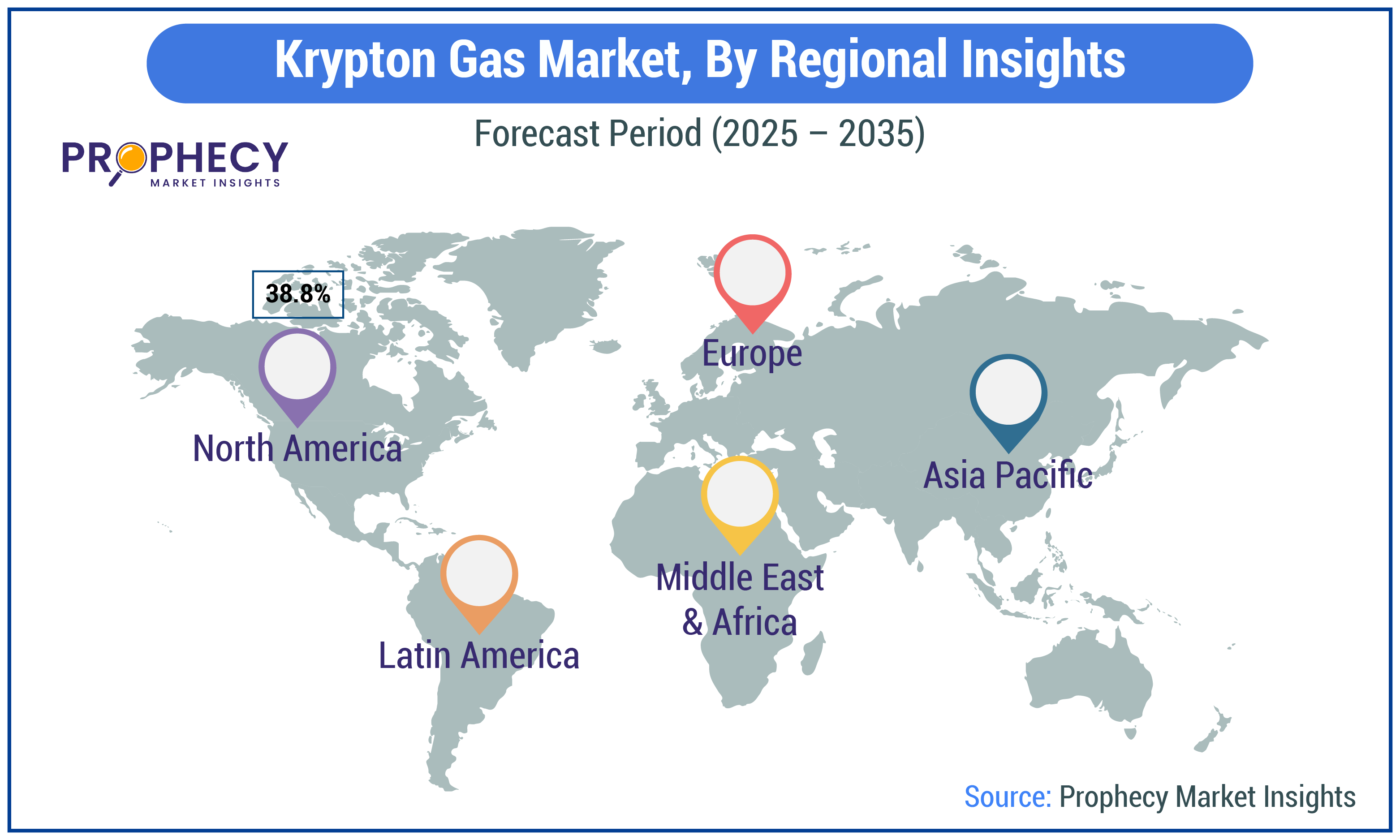 Krypton Gas Market, By Regional Insights

Forecast Period (2025 – 2035)

PROPHECY
MARKET INSIGHTS

38.8%

North America

Europe

Asia Pacific

Middle East & Africa

Latin America

Source: Prophecy Market Insights